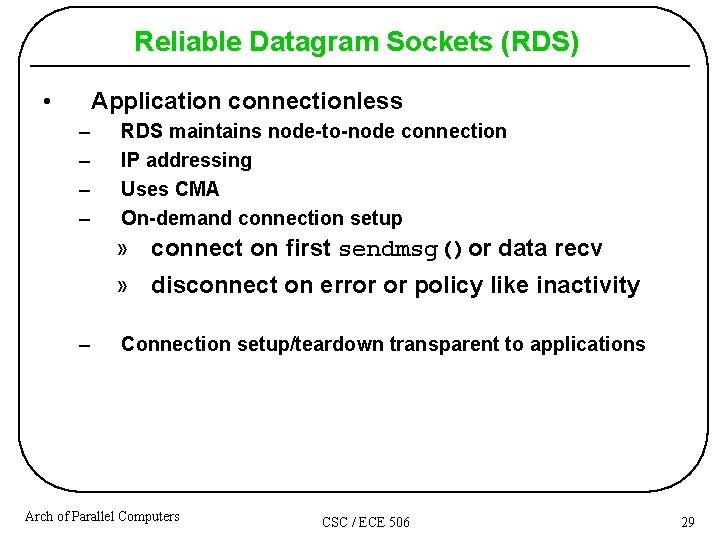 Reliable Datagram Sockets (RDS)

• Application connectionless
– RDS maintains node-to-node connection
– IP addressing
– Uses CMA
– On-demand connection setup
» connect on first sendmsg() or data recv
» disconnect on error or policy like inactivity
– Connection setup/teardown transparent to applications

Arch of Parallel Computers
CSC / ECE 506
29